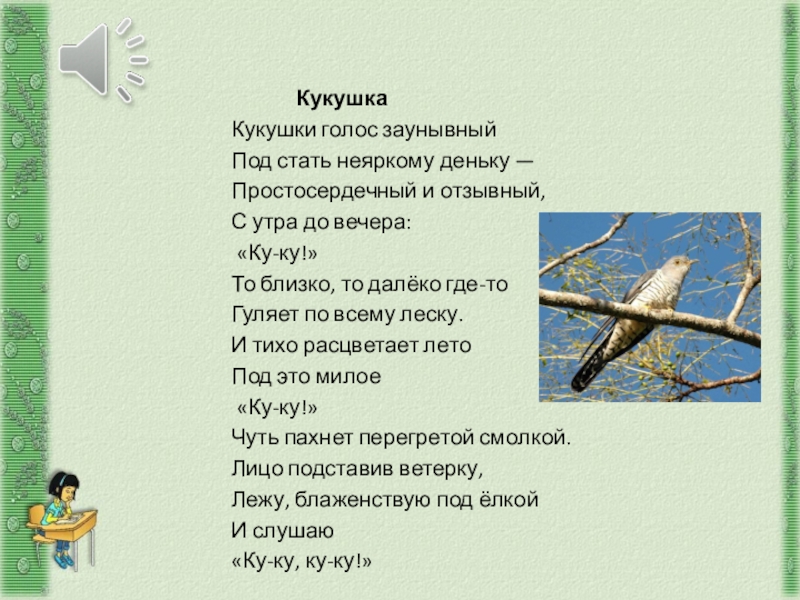 Кукушка

Кукушки голос заунывный
Под стать неяркому деньку —
Простосердечный и отзывный,
С утра до вечера:
«Ку-ку!»
То близко, то далёко где-то
Гуляет по всему леску.
И тихо расцветает лето
Под это милое
«Ку-ку!»
Чуть пахнет перегретой смолкой.
Лицо подставив ветерку,
Лежу, блаженствую под ёлкой
И слушаю
«Ку-ку, ку-ку!»